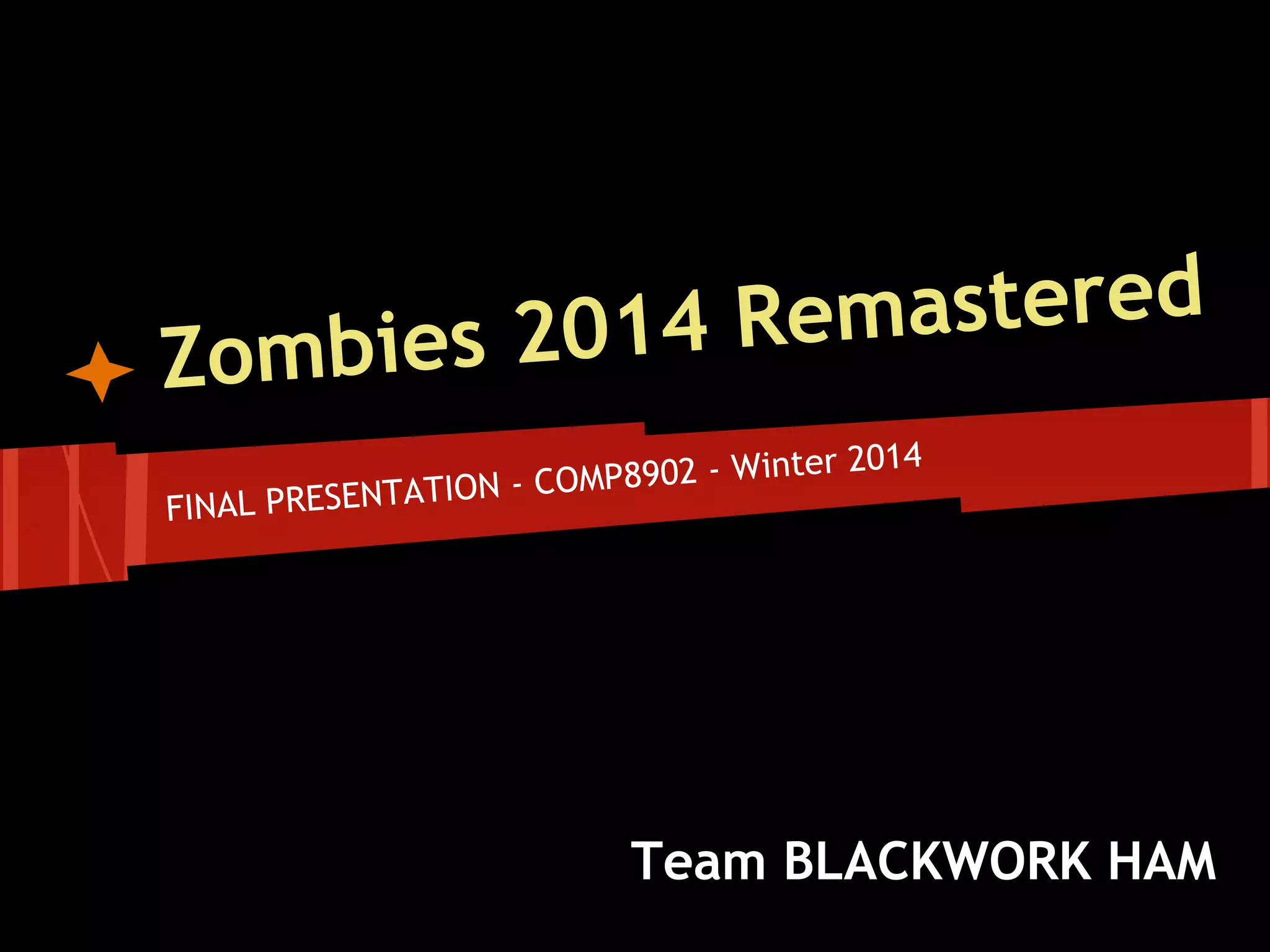 Zombies 2014 Remastered

FINAL PRESENTATION - COMP8902 - Winter 2014

Team BLACKWORK HAM